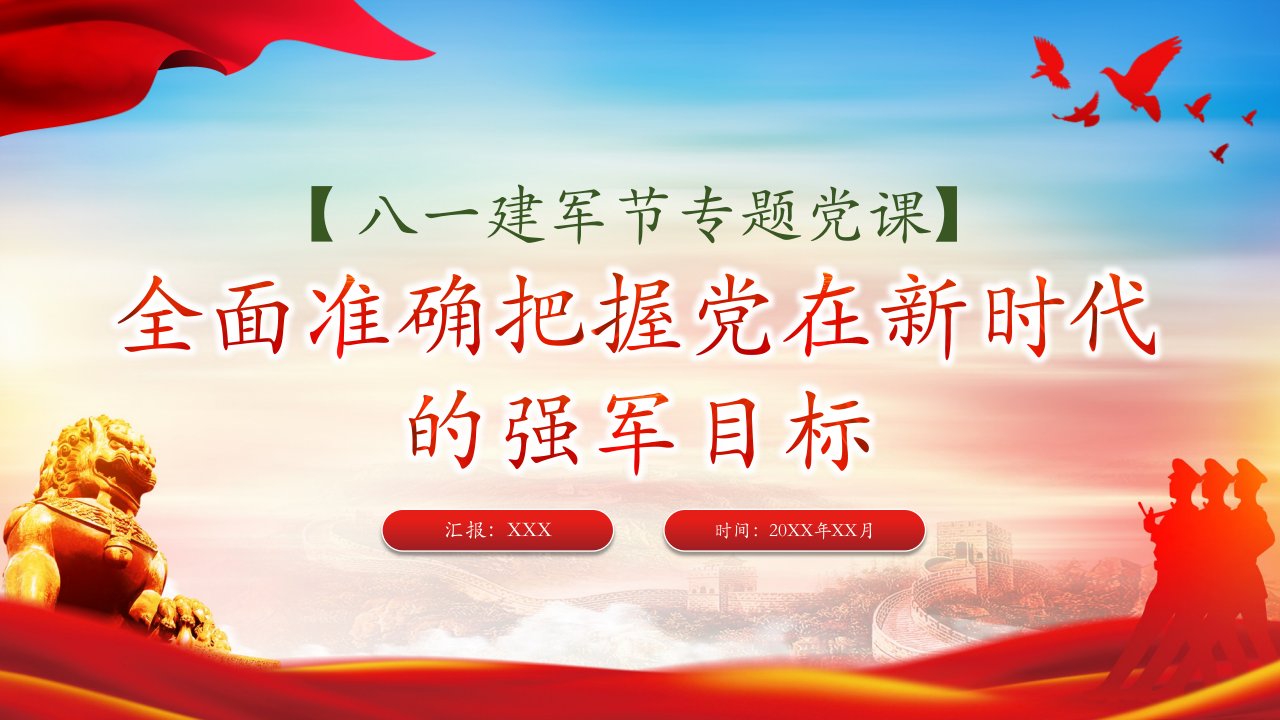 【八一建军节专题党课】

全面准确把握党在新时代的强军目标

汇报：XXX

时间：20XX年XX月